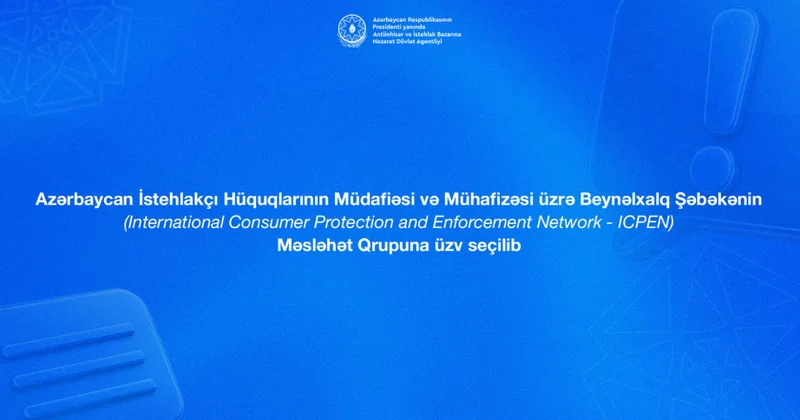 Azərbaycan Respublikasının Prezidenti yanında Antiinhisar və İstehlak Bazarına Nəzarət Dövlət Agentliyi

Azərbaycan İstehlakçı Hüquqlarının Müdafiəsi və Mühafizəsi üzrə Beynəlxalq Şəbəkənin (International Consumer Protection and Enforcement Network - ICPEN) Məsləhət Qrupuna üzv seçilib